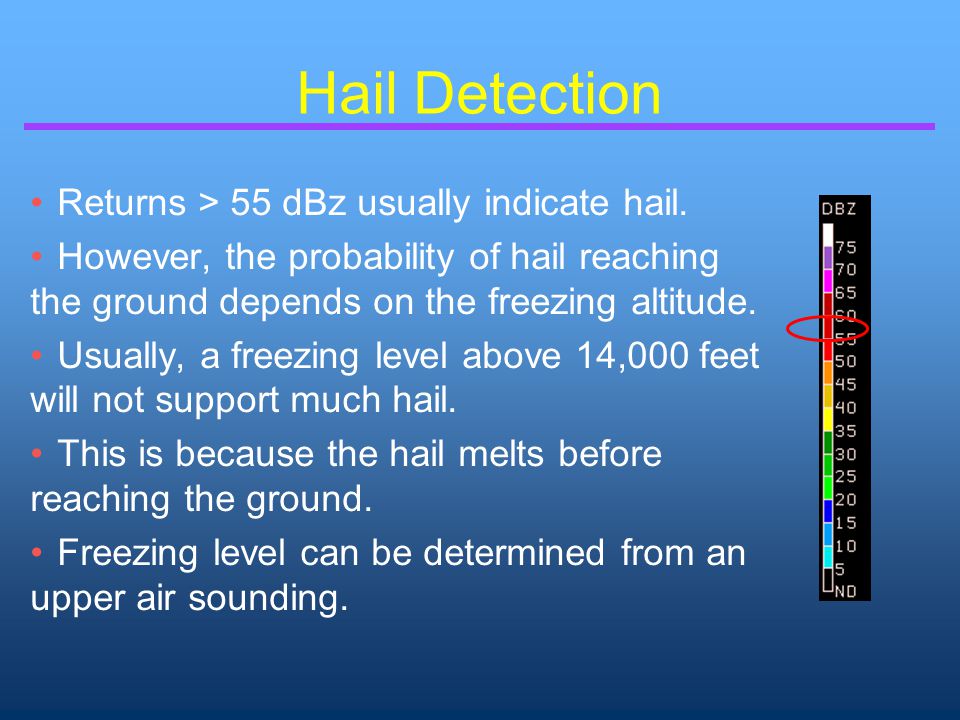 Hail Detection

• Returns > 55 dBz usually indicate hail.

• However, the probability of hail reaching the ground depends on the freezing altitude.

• Usually, a freezing level above 14,000 feet will not support much hail.

• This is because the hail melts before reaching the ground.

• Freezing level can be determined from an upper air sounding.

DBZ
75
70
65
60
55
50
45
40
35
30
25
20
15
10
5
ND